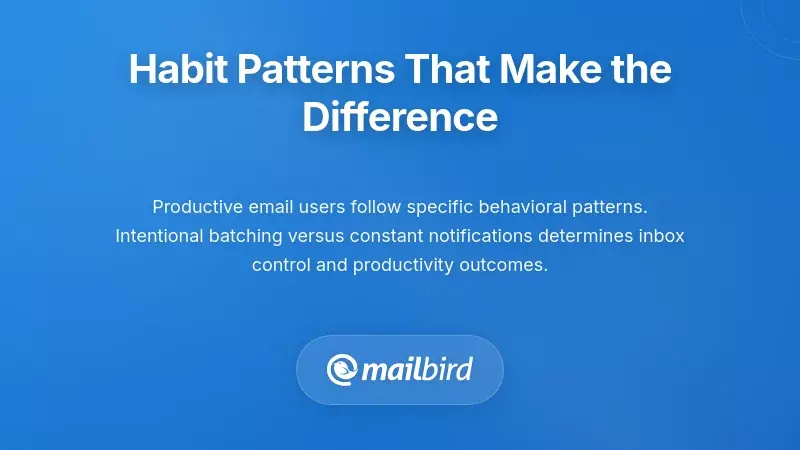 Habit Patterns That Make the Difference

Productive email users follow specific behavioral patterns. Intentional batching versus constant notifications determines inbox control and productivity outcomes.

mailbird